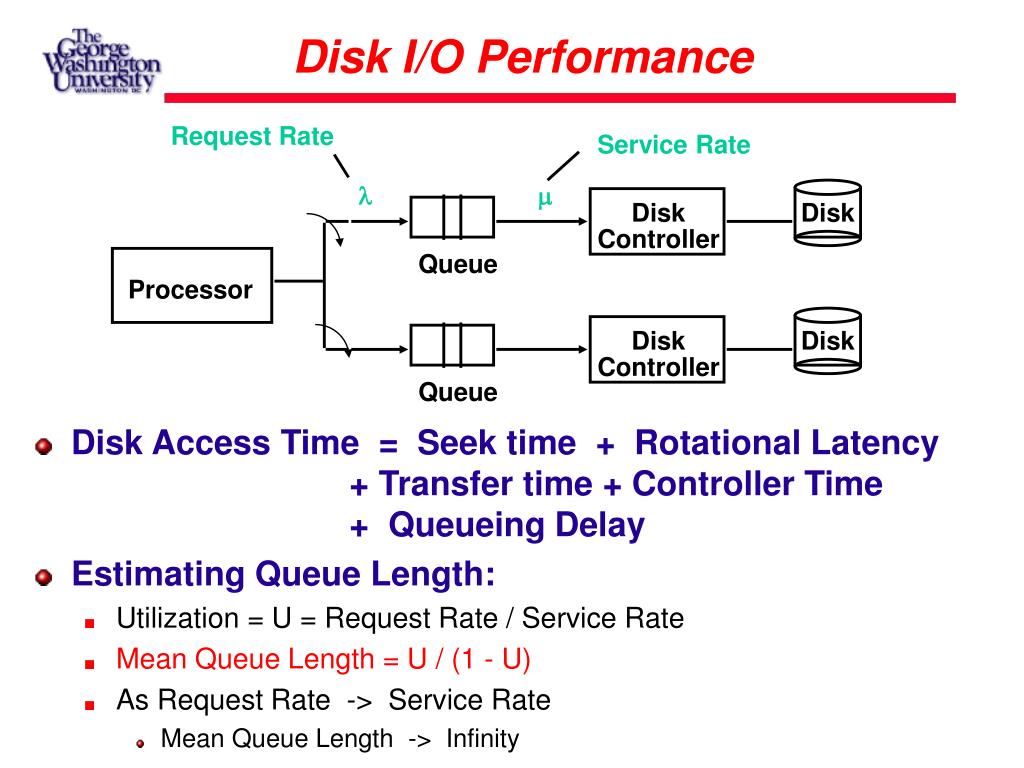 The George Washington University WASHINGTON DC

Disk I/O Performance

Request Rate

Service Rate

$\lambda$

$\mu$

Processor

Queue

Disk Controller

Disk

Queue

Disk Controller

Disk

Disk Access Time = Seek time + Rotational Latency + Transfer time + Controller Time + Queueing Delay

Estimating Queue Length:

Utilization = U = Request Rate / Service Rate

Mean Queue Length = U / (1 - U)

As Request Rate -> Service Rate

Mean Queue Length -> Infinity